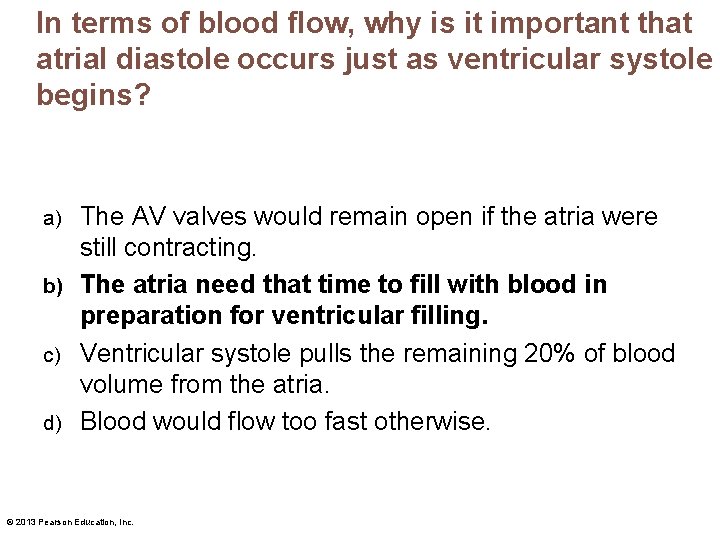 In terms of blood flow, why is it important that atrial diastole occurs just as ventricular systole begins?

a) The AV valves would remain open if the atria were still contracting.

b) The atria need that time to fill with blood in preparation for ventricular filling.

c) Ventricular systole pulls the remaining 20% of blood volume from the atria.

d) Blood would flow too fast otherwise.

© 2013 Pearson Education, Inc.